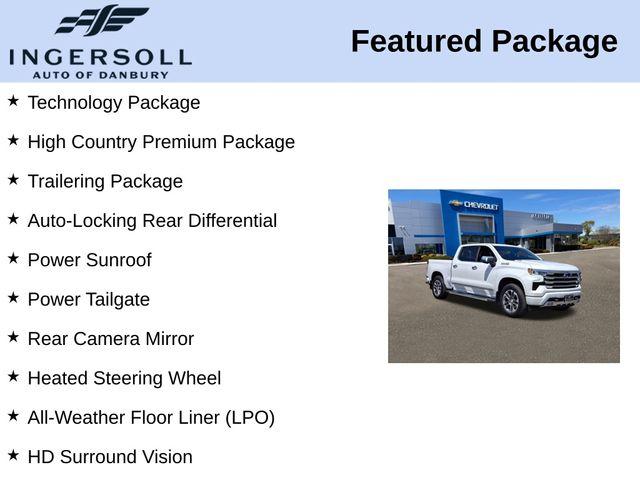 INGERSOLL
AUTO OF DANBURY

Featured Package

★ Technology Package

★ High Country Premium Package

★ Trailering Package

★ Auto-Locking Rear Differential

★ Power Sunroof

★ Power Tailgate

★ Rear Camera Mirror

★ Heated Steering Wheel

★ All-Weather Floor Liner (LPO)

★ HD Surround Vision

CHEVROLET